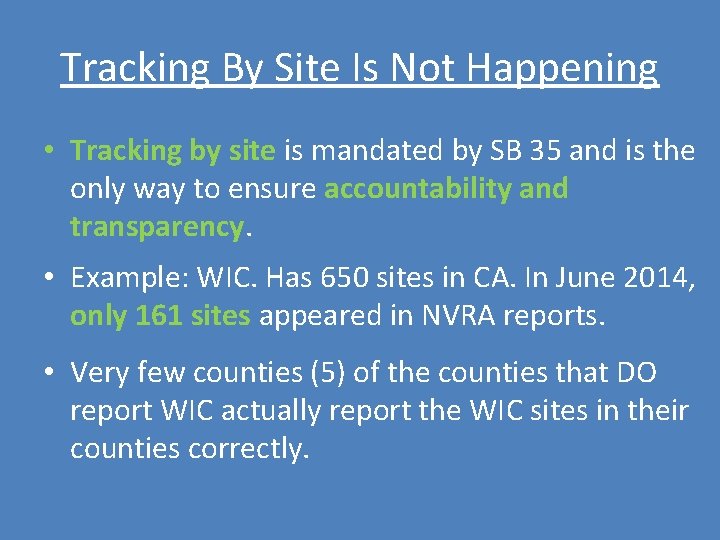 Tracking By Site Is Not Happening

• Tracking by site is mandated by SB 35 and is the only way to ensure accountability and transparency.

• Example: WIC. Has 650 sites in CA. In June 2014, only 161 sites appeared in NVRA reports.

• Very few counties (5) of the counties that DO report WIC actually report the WIC sites in their counties correctly.